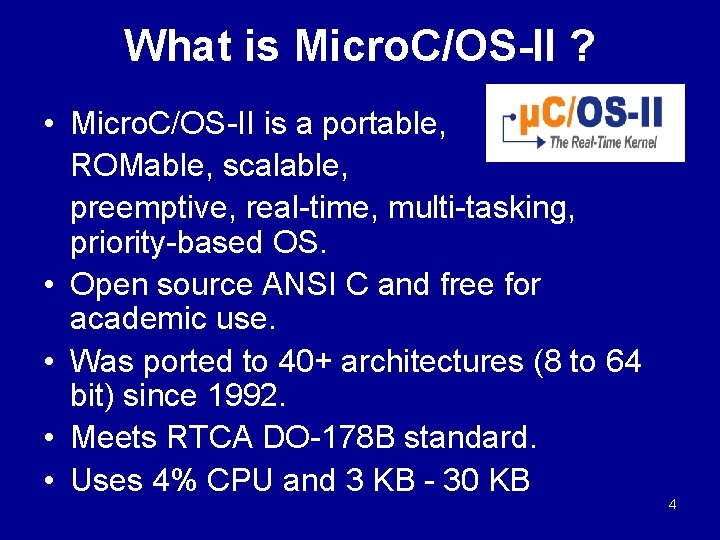 What is MicroC/OS-II ?

µC/OS-II
The Real-Time Kernel

• MicroC/OS-II is a portable, ROMable, scalable, preemptive, real-time, multi-tasking, priority-based OS.
• Open source ANSI C and free for academic use.
• Was ported to 40+ architectures (8 to 64 bit) since 1992.
• Meets RTCA DO-178B standard.
• Uses 4% CPU and 3 KB - 30 KB

4